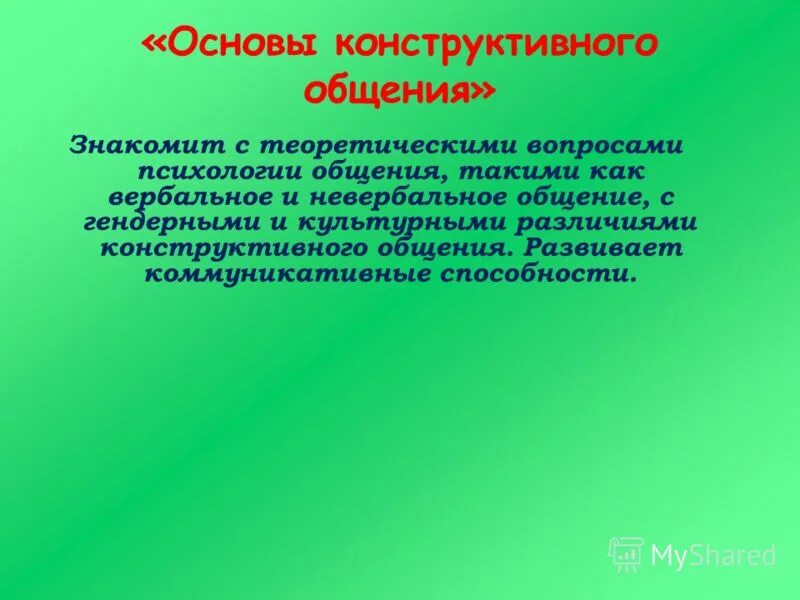 «Основы конструктивного общения»

Знакомит с теоретическими вопросами психологии общения, такими как вербальное и невербальное общение, с гендерными и культурными различиями конструктивного общения. Развивает коммуникативные способности.

MyShared